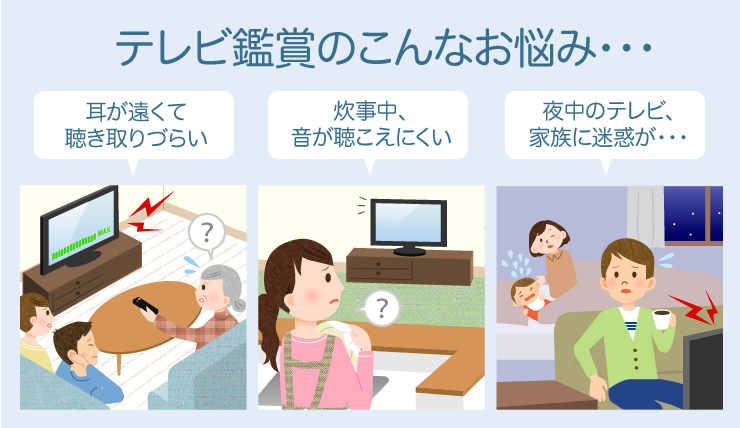 テレビ鑑賞のこんなお悩み・・・

耳が遠くて
聴き取りづらい

炊事中、
音が聴こえにくい

夜中のテレビ、
家族に迷惑が・・・

MAX

?

?